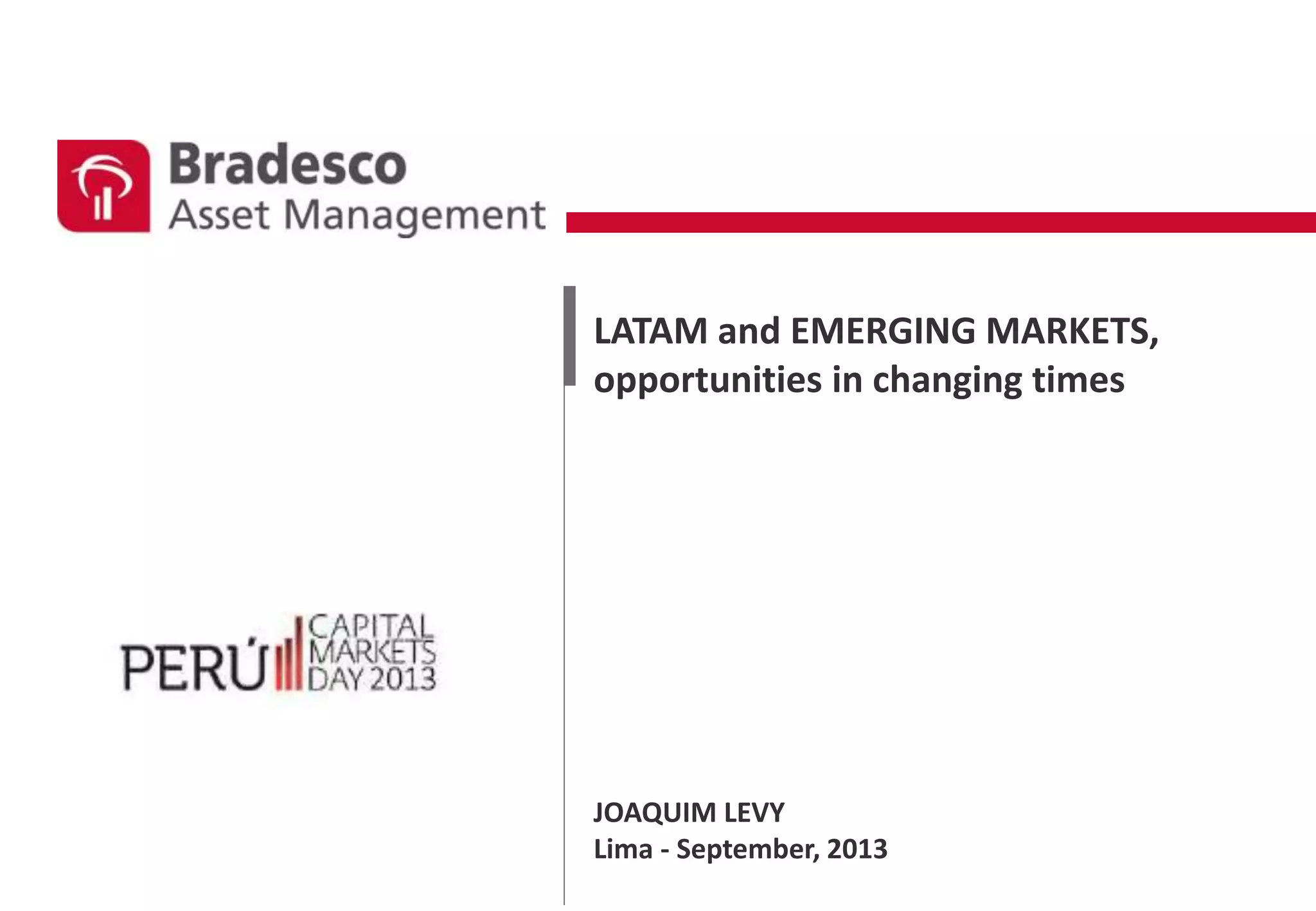 Bradesco
Asset Management

LATAM and EMERGING MARKETS, opportunities in changing times

PERÚ CAPITAL MARKETS DAY 2013

JOAQUIM LEVY
Lima - September, 2013